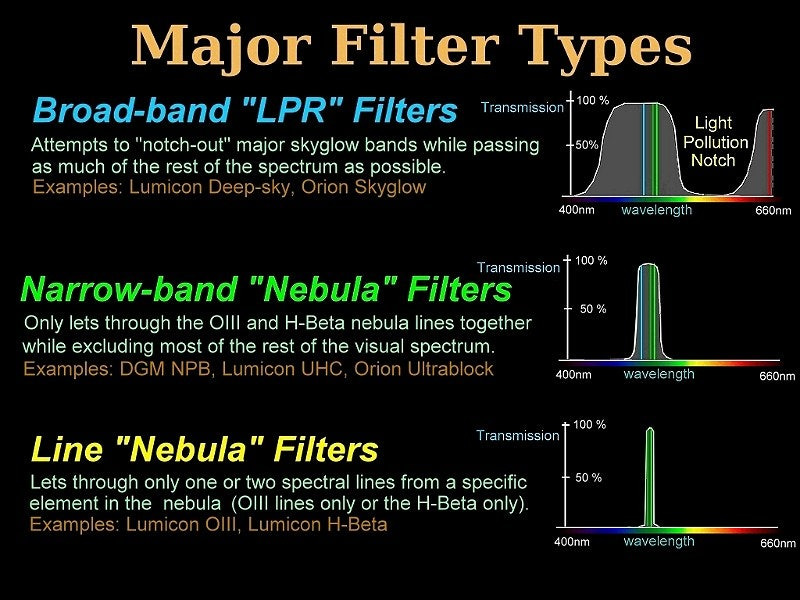 Major Filter Types

Broad-band "LPR" Filters

Attempts to "notch-out" major skyglow bands while passing as much of the rest of the spectrum as possible.
Examples: Lumicon Deep-sky, Orion Skyglow

Transmission
100 %
50%
Light Pollution Notch
400nm
wavelength
660nm

Narrow-band "Nebula" Filters

Only lets through the OIII and H-Beta nebula lines together while excluding most of the rest of the visual spectrum.
Examples: DGM NPB, Lumicon UHC, Orion Ultrablock

Transmission
100 %
50 %
400nm
wavelength
660nm

Line "Nebula" Filters

Lets through only one or two spectral lines from a specific element in the nebula (OIII lines only or the H-Beta only).
Examples: Lumicon OIII, Lumicon H-Beta

Transmission
100 %
50 %
400nm
wavelength
660nm